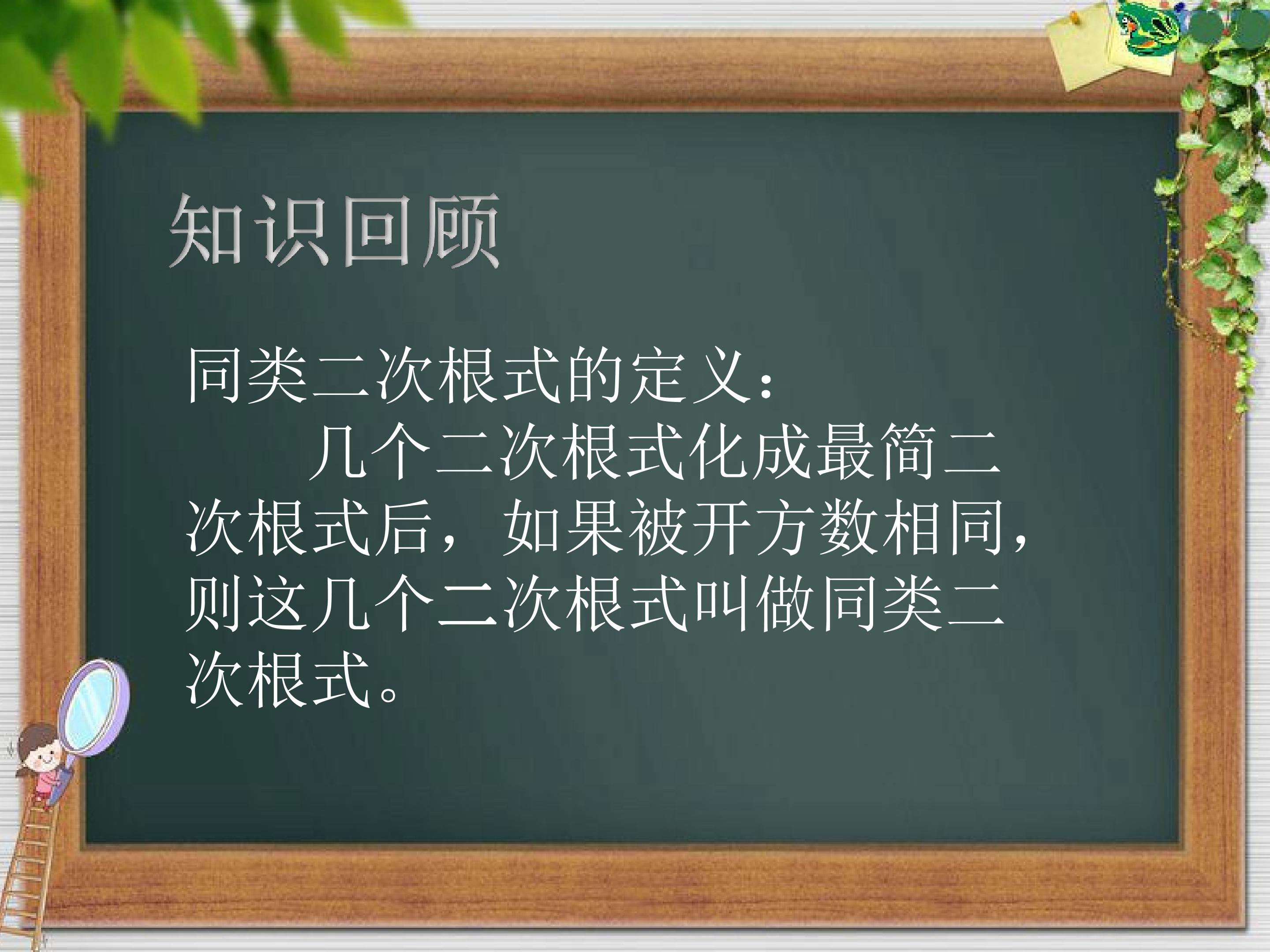 知识回顾

同类二次根式的定义：

几个二次根式化成最简二次根式后，如果被开方数相同，则这几个二次根式叫做同类二次根式。